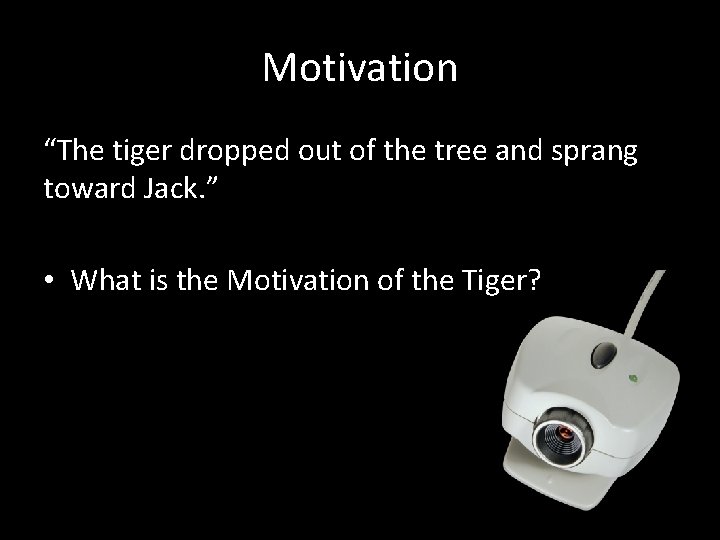 Motivation

“The tiger dropped out of the tree and sprang toward Jack.”

• What is the Motivation of the Tiger?